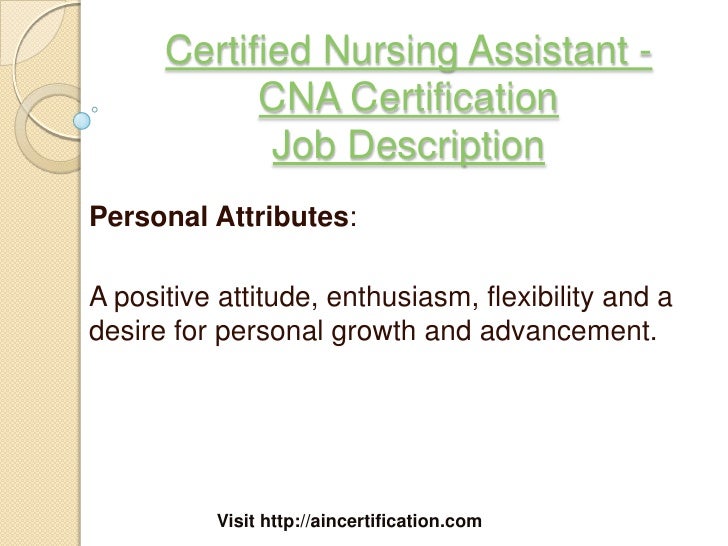 Certified Nursing Assistant - CNA Certification
Job Description

Personal Attributes:

A positive attitude, enthusiasm, flexibility and a desire for personal growth and advancement.

Visit http://aincertification.com